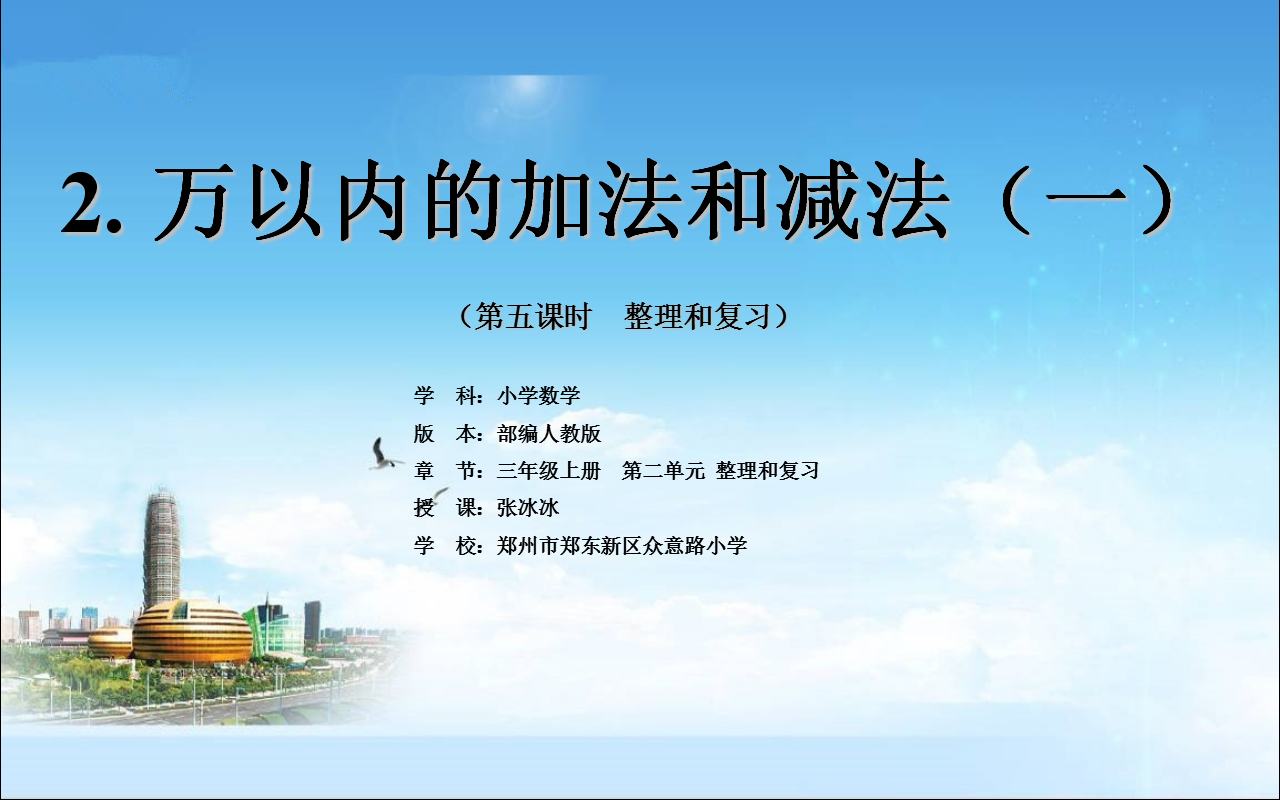 2. 万以内的加法和减法（一）

（第五课时　整理和复习）

学　科：小学数学
版　本：部编人教版
章　节：三年级上册　第二单元 整理和复习
授　课：张冰冰
学　校：郑州市郑东新区众意路小学